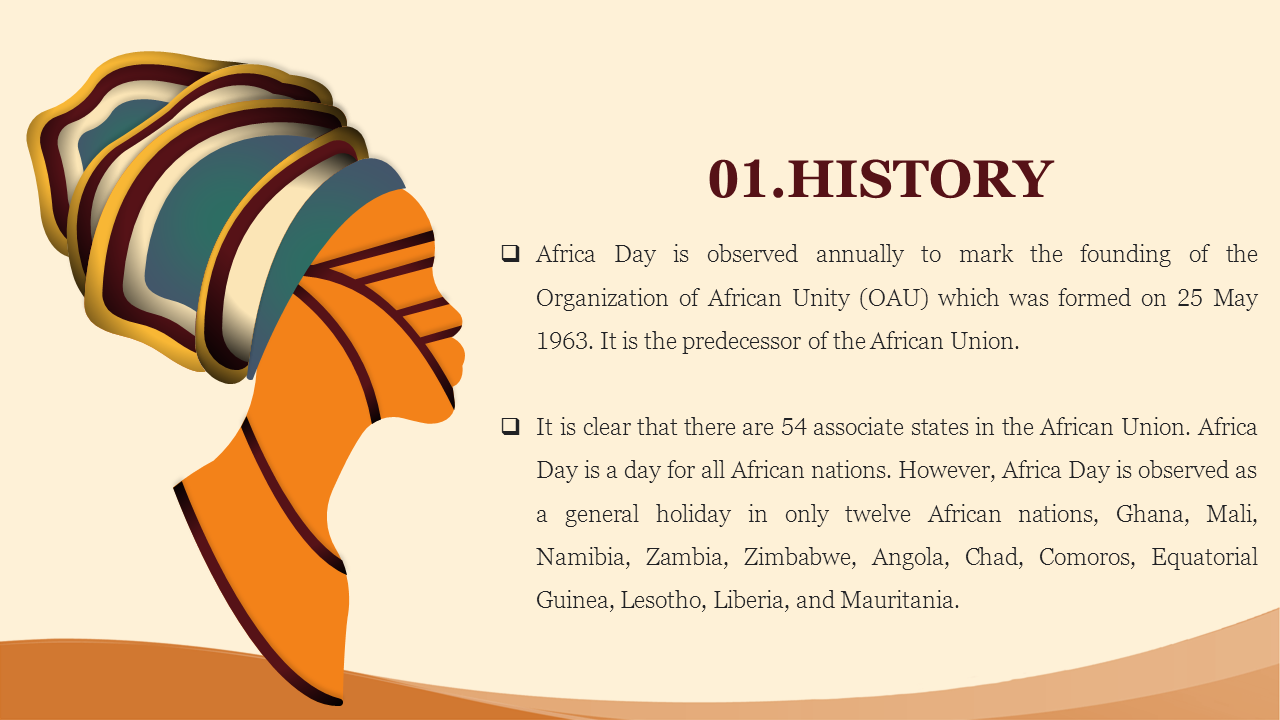 01.HISTORY

❑ Africa Day is observed annually to mark the founding of the Organization of African Unity (OAU) which was formed on 25 May 1963. It is the predecessor of the African Union.

❑ It is clear that there are 54 associate states in the African Union. Africa Day is a day for all African nations. However, Africa Day is observed as a general holiday in only twelve African nations, Ghana, Mali, Namibia, Zambia, Zimbabwe, Angola, Chad, Comoros, Equatorial Guinea, Lesotho, Liberia, and Mauritania.